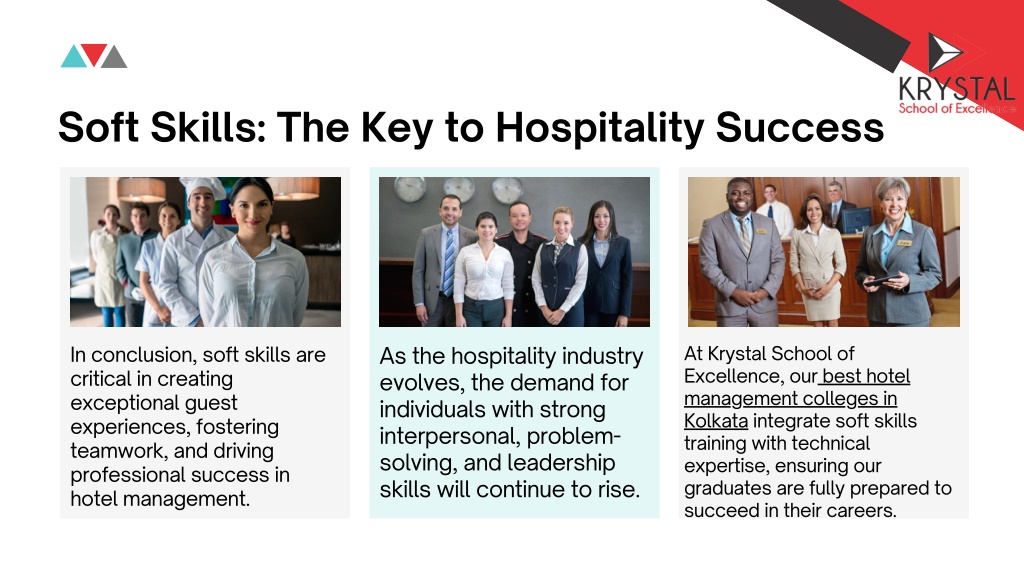 KRYSTAL
School of Excellence

Soft Skills: The Key to Hospitality Success

In conclusion, soft skills are critical in creating exceptional guest experiences, fostering teamwork, and driving professional success in hotel management.

As the hospitality industry evolves, the demand for individuals with strong interpersonal, problem-solving, and leadership skills will continue to rise.

At Krystal School of Excellence, our best hotel management colleges in Kolkata integrate soft skills training with technical expertise, ensuring our graduates are fully prepared to succeed in their careers.